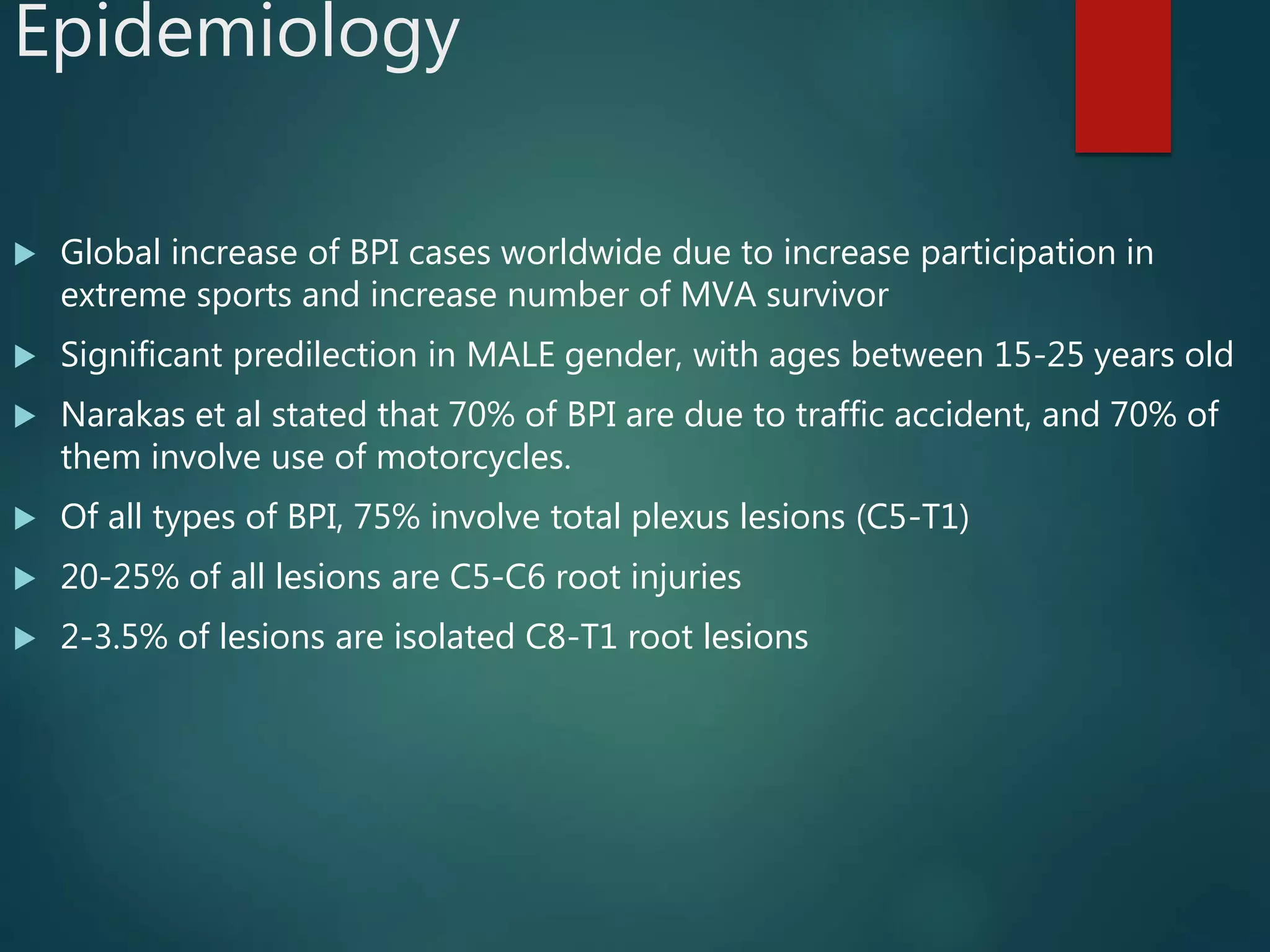 Epidemiology

▶ Global increase of BPI cases worldwide due to increase participation in extreme sports and increase number of MVA survivor

▶ Significant predilection in MALE gender, with ages between 15-25 years old

▶ Narakas et al stated that 70% of BPI are due to traffic accident, and 70% of them involve use of motorcycles.

▶ Of all types of BPI, 75% involve total plexus lesions (C5-T1)

▶ 20-25% of all lesions are C5-C6 root injuries

▶ 2-3.5% of lesions are isolated C8-T1 root lesions